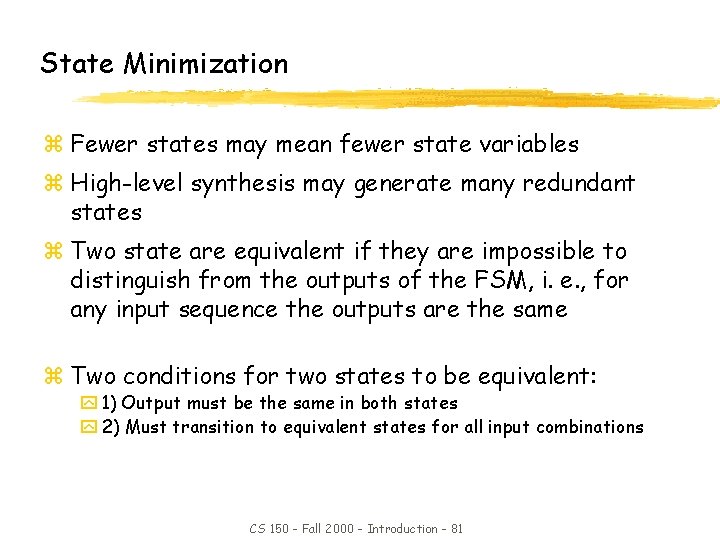 State Minimization

Fewer states may mean fewer state variables

High-level synthesis may generate many redundant states

Two state are equivalent if they are impossible to distinguish from the outputs of the FSM, i. e., for any input sequence the outputs are the same

Two conditions for two states to be equivalent:

1) Output must be the same in both states

2) Must transition to equivalent states for all input combinations

CS 150 - Fall 2000 - Introduction - 81